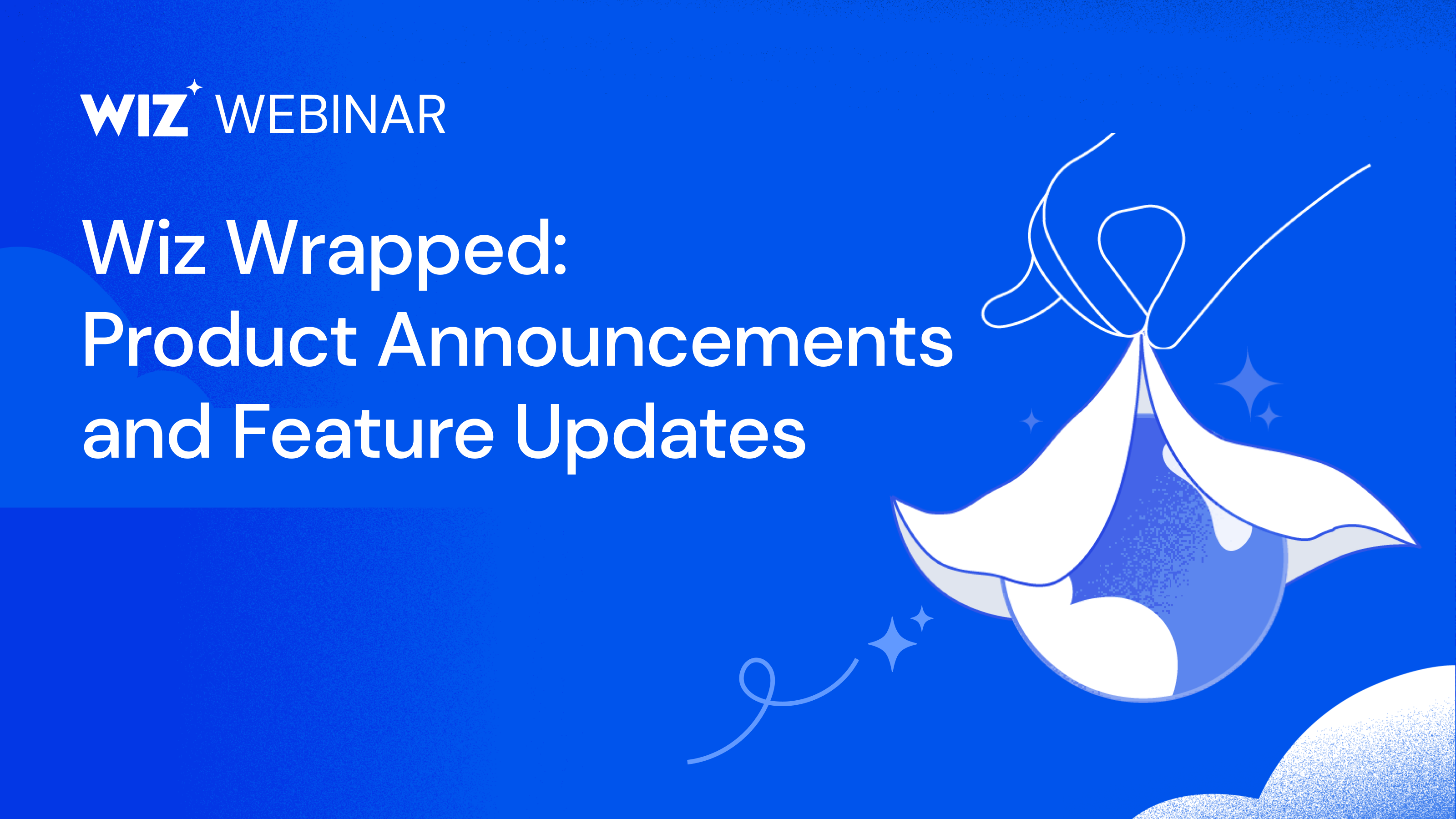 WIZ WEBINAR

Wiz Wrapped: Product Announcements and Feature Updates